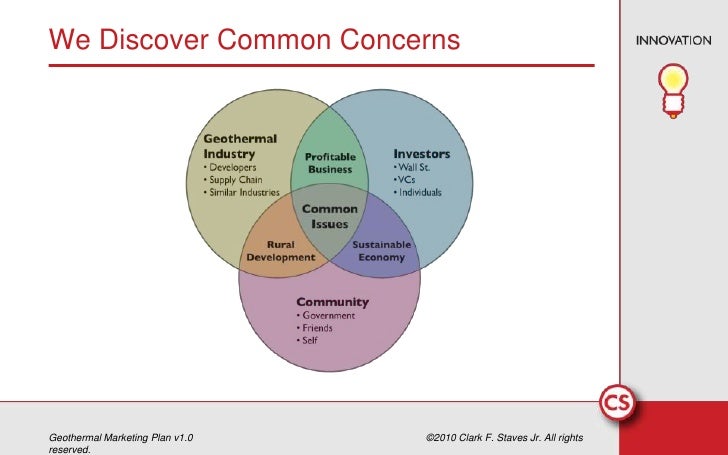 We Discover Common Concerns

INNOVATION

Geothermal Industry
• Developers
• Supply Chain
• Similar Industries

Profitable Business

Investors
• Wall St.
• VCs
• Individuals

Common Issues

Rural Development

Sustainable Economy

Community
• Government
• Friends
• Self

CS

Geothermal Marketing Plan v1.0

©2010 Clark F. Staves Jr. All rights reserved.